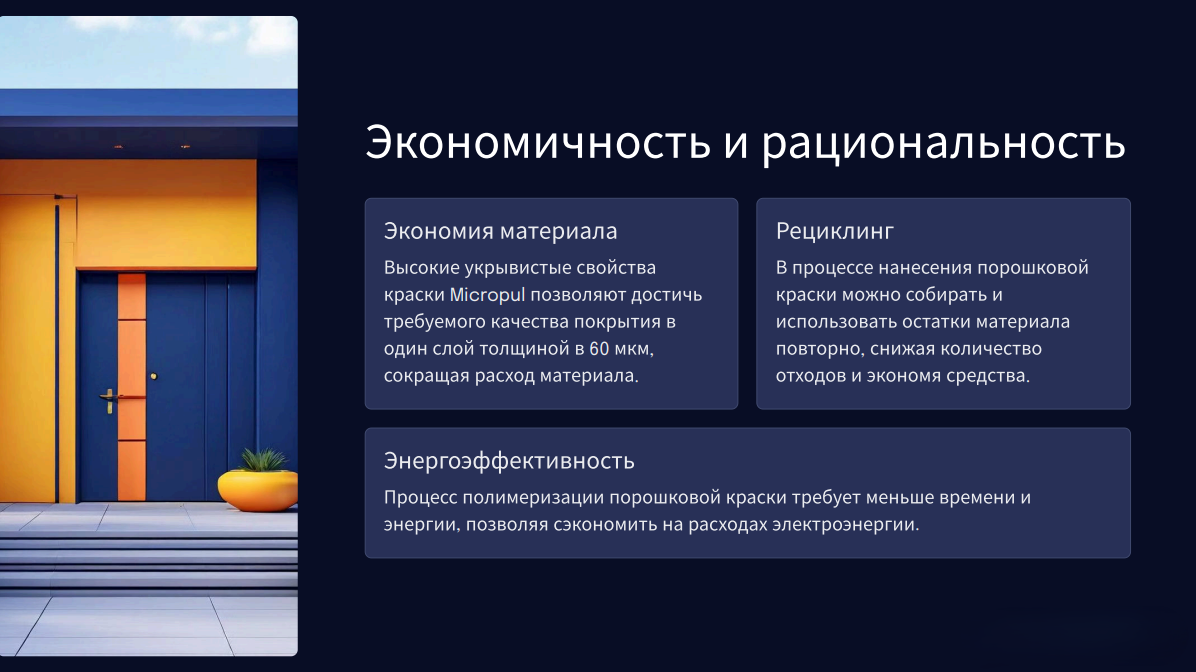 Экономичность и рациональность

Экономия материала

Высокие укрывистые свойства краски Micropul позволяют достичь требуемого качества покрытия в один слой толщиной в 60 мкм, сокращая расход материала.

Рециклинг

В процессе нанесения порошковой краски можно собирать и использовать остатки материала повторно, снижая количество отходов и экономя средства.

Энергоэффективность

Процесс полимеризации порошковой краски требует меньше времени и энергии, позволяя сэкономить на расходах электроэнергии.